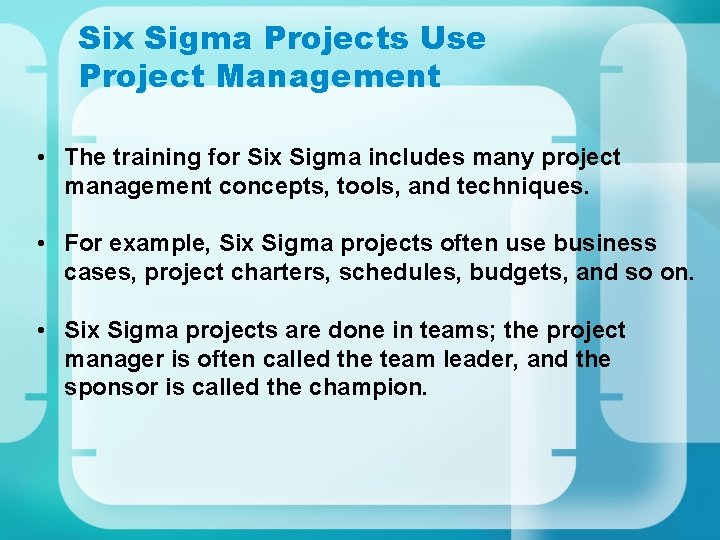 Six Sigma Projects Use Project Management

• The training for Six Sigma includes many project management concepts, tools, and techniques.

• For example, Six Sigma projects often use business cases, project charters, schedules, budgets, and so on.

• Six Sigma projects are done in teams; the project manager is often called the team leader, and the sponsor is called the champion.